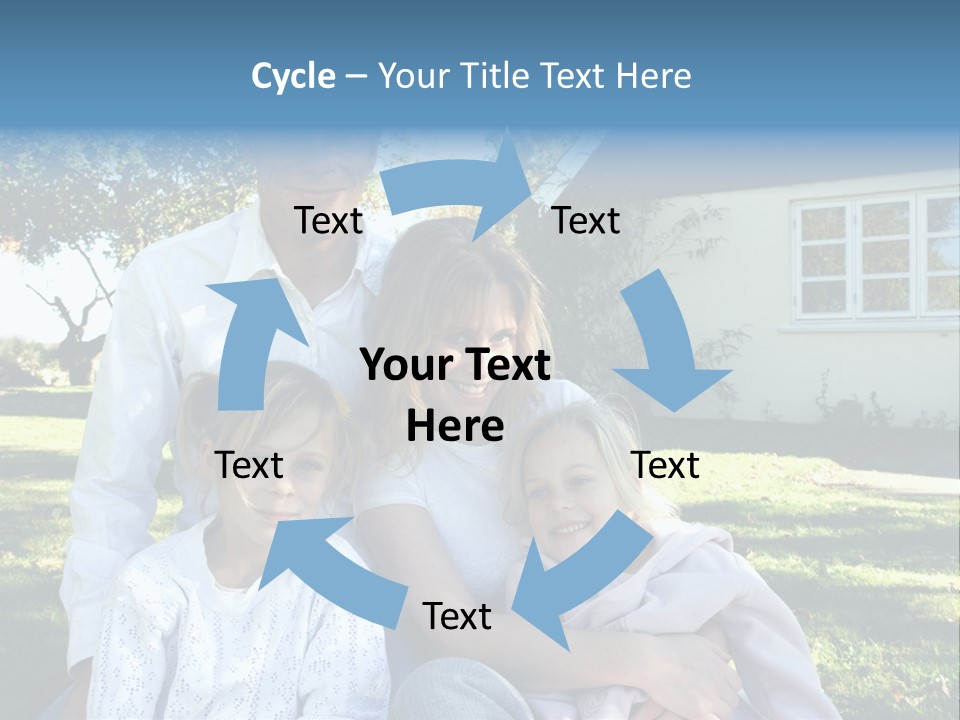 Cycle – Your Title Text Here

Text

Text

Your Text Here

Text

Text

Text